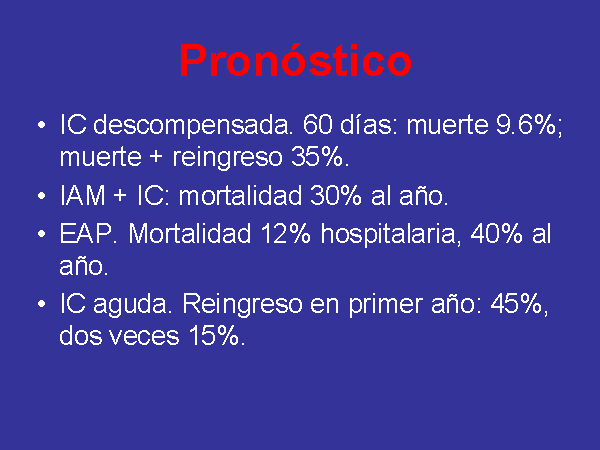 Pronóstico

• IC descompensada. 60 días: muerte 9.6%; muerte + reingreso 35%.
• IAM + IC: mortalidad 30% al año.
• EAP. Mortalidad 12% hospitalaria, 40% al año.
• IC aguda. Reingreso en primer año: 45%, dos veces 15%.